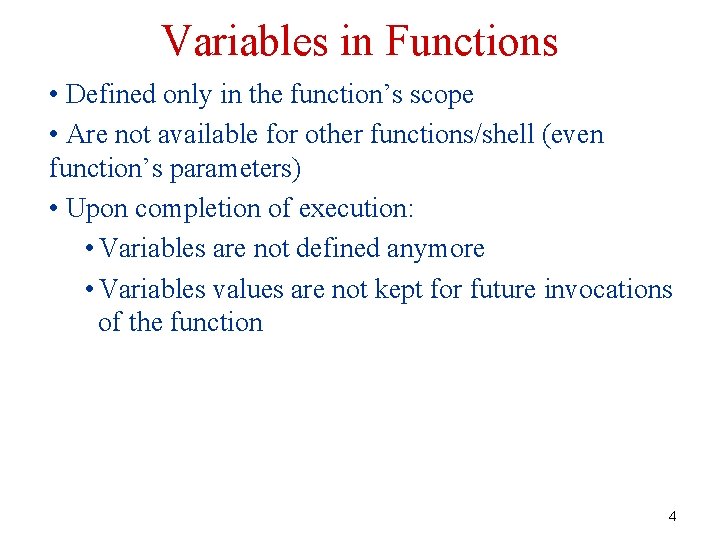 Variables in Functions

• Defined only in the function’s scope

• Are not available for other functions/shell (even function’s parameters)

• Upon completion of execution:

• Variables are not defined anymore

• Variables values are not kept for future invocations of the function

4